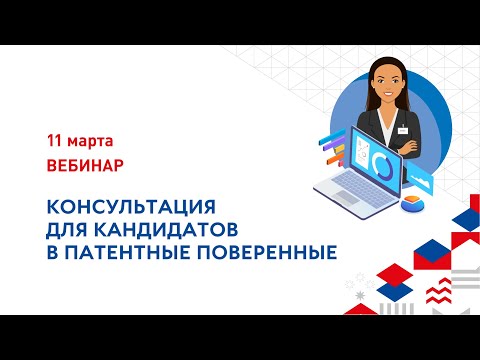 11 марта
ВЕБИНАР

КОНСУЛЬТАЦИЯ
ДЛЯ КАНДИДАТОВ
В ПАТЕНТНЫЕ ПОВЕРЕННЫЕ